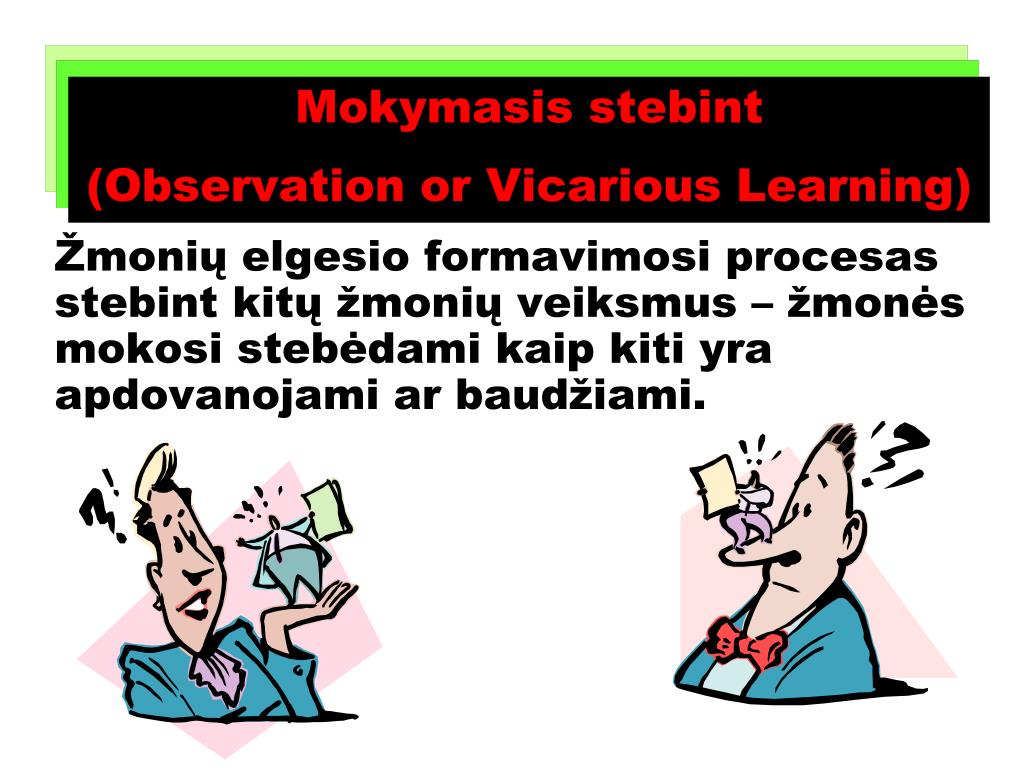 Mokymasis stebint

(Observation or Vicarious Learning)

Žmonių elgesio formavimosi procesas stebint kitų žmonių veiksmus – žmonės mokosi stebėdami kaip kiti yra apdovanojami ar baudžiami.